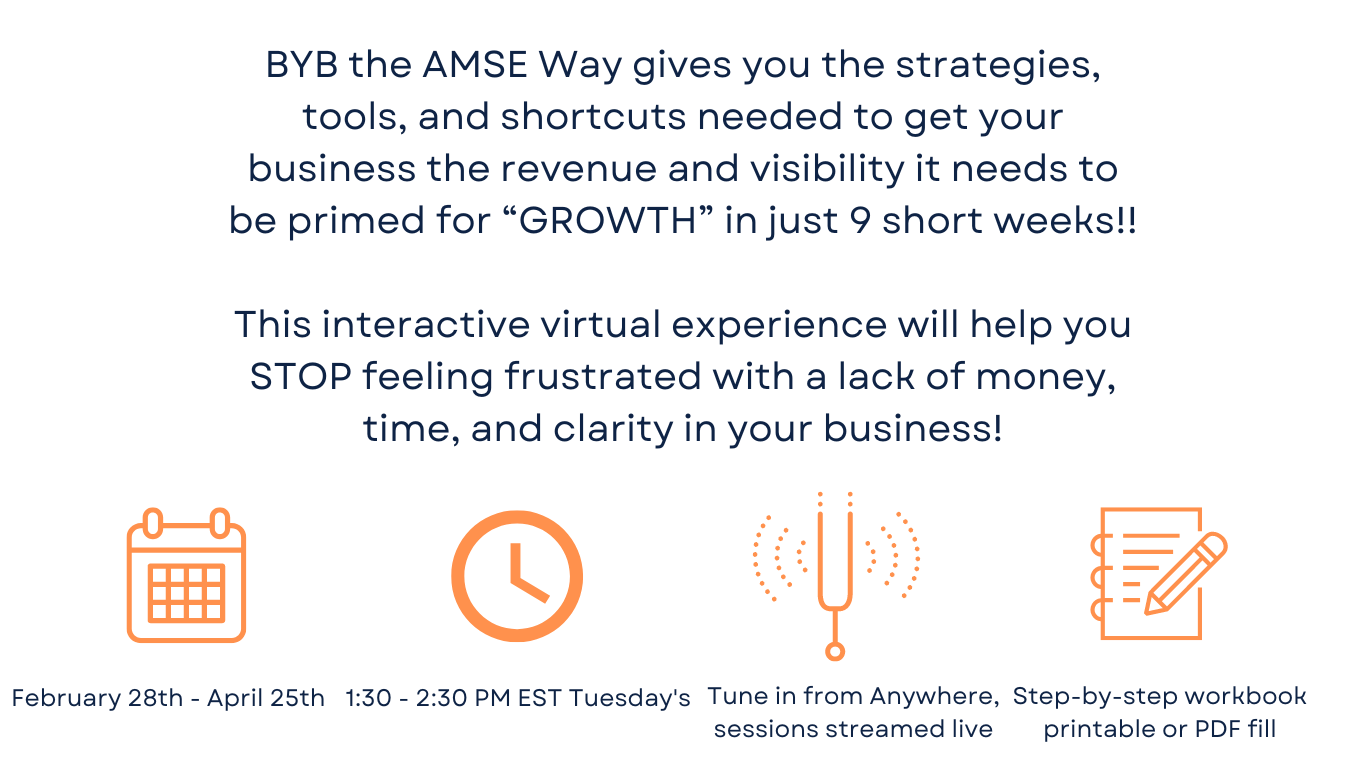 BYB the AMSE Way gives you the strategies, tools, and shortcuts needed to get your business the revenue and visibility it needs to be primed for “GROWTH” in just 9 short weeks!!

This interactive virtual experience will help you STOP feeling frustrated with a lack of money, time, and clarity in your business!

February 28th - April 25th

1:30 - 2:30 PM EST Tuesday's

Tune in from Anywhere, sessions streamed live

Step-by-step workbook printable or PDF fill